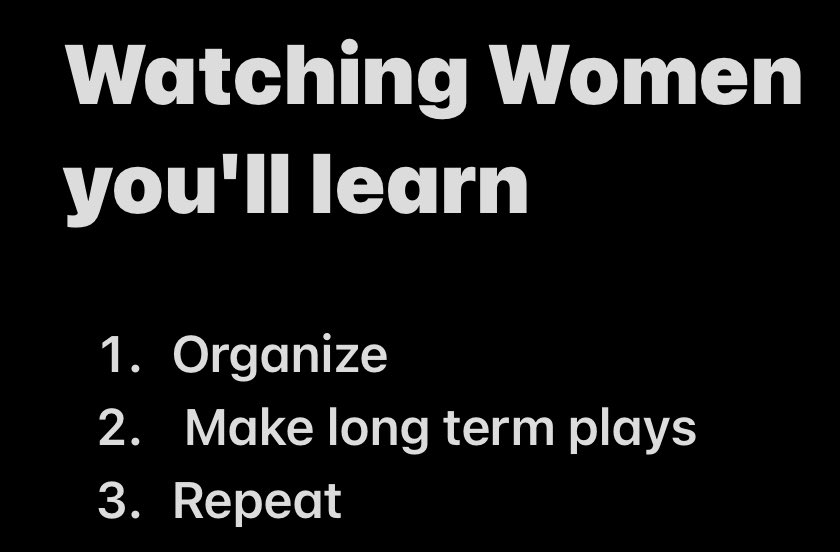 Watching Women you'll learn

1. Organize
2. Make long term plays
3. Repeat